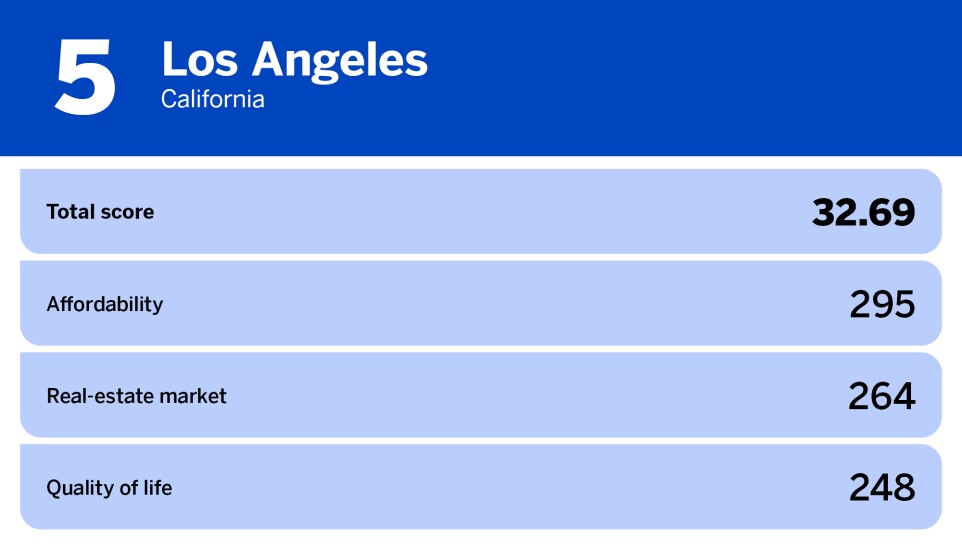 5 Los Angeles
California

| Total score | 32.69 |
|---|---|
| Affordability | 295 |
| Real-estate market | 264 |
| Quality of life | 248 |